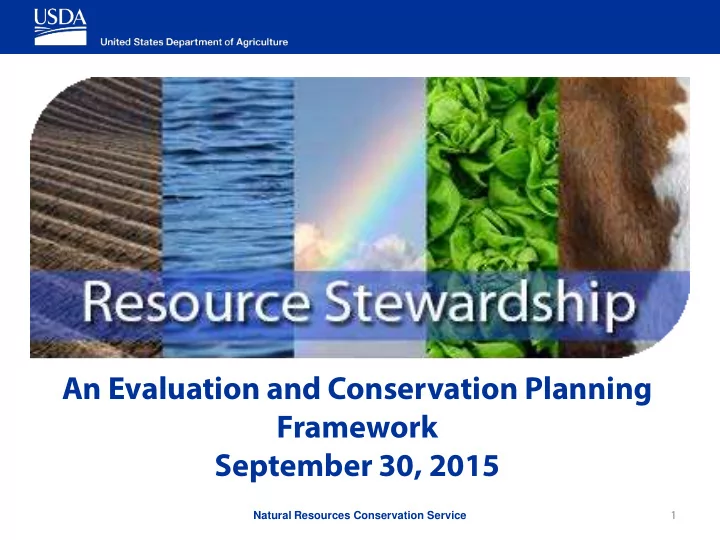 USDA
United States Department of Agriculture

Resource Stewardship

An Evaluation and Conservation Planning Framework
September 30, 2015

Natural Resources Conservation Service

1